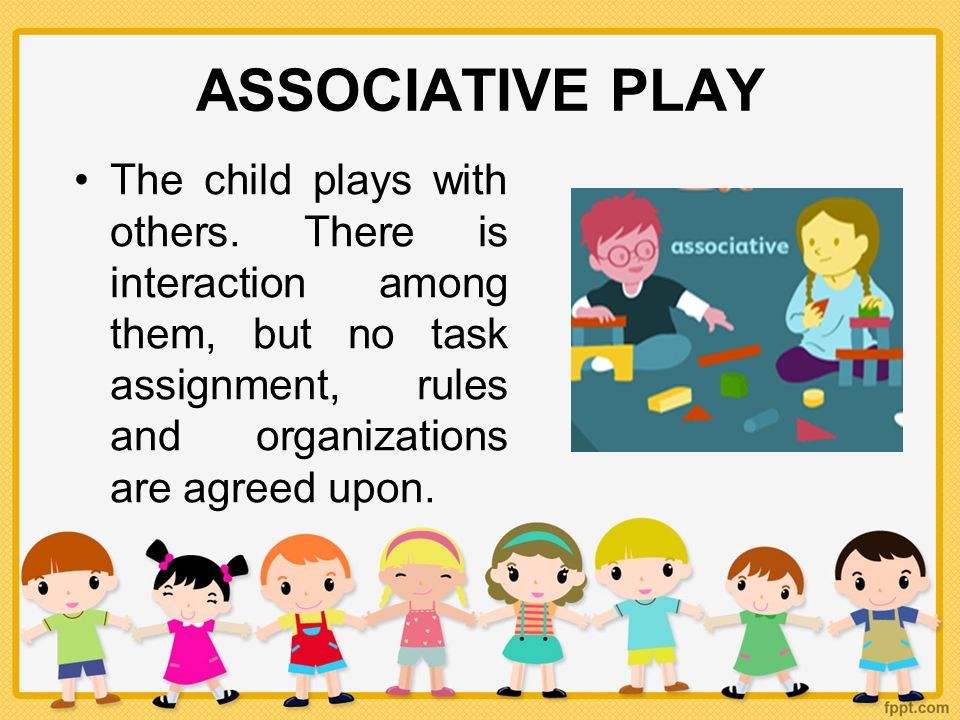 ASSOCIATIVE PLAY

• The child plays with others. There is interaction among them, but no task assignment, rules and organizations are agreed upon.

associative

fppt.com